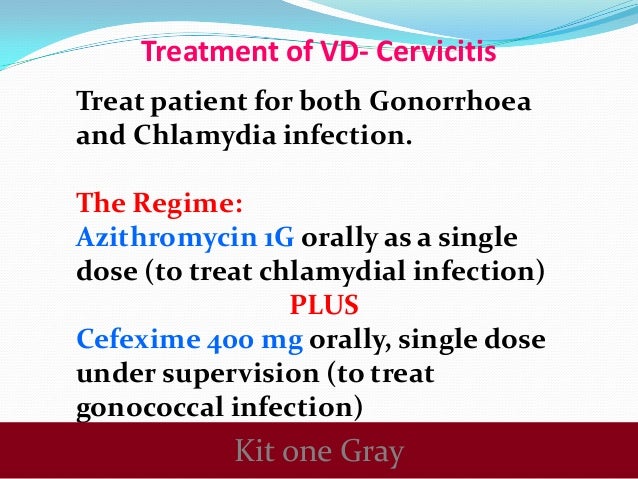 Treatment of VD- Cervicitis

Treat patient for both Gonorrhoea and Chlamydia infection.

The Regime:
Azithromycin 1G orally as a single dose (to treat chlamydial infection)
PLUS
Cefexime 400 mg orally, single dose under supervision (to treat gonococcal infection)

Kit one Gray